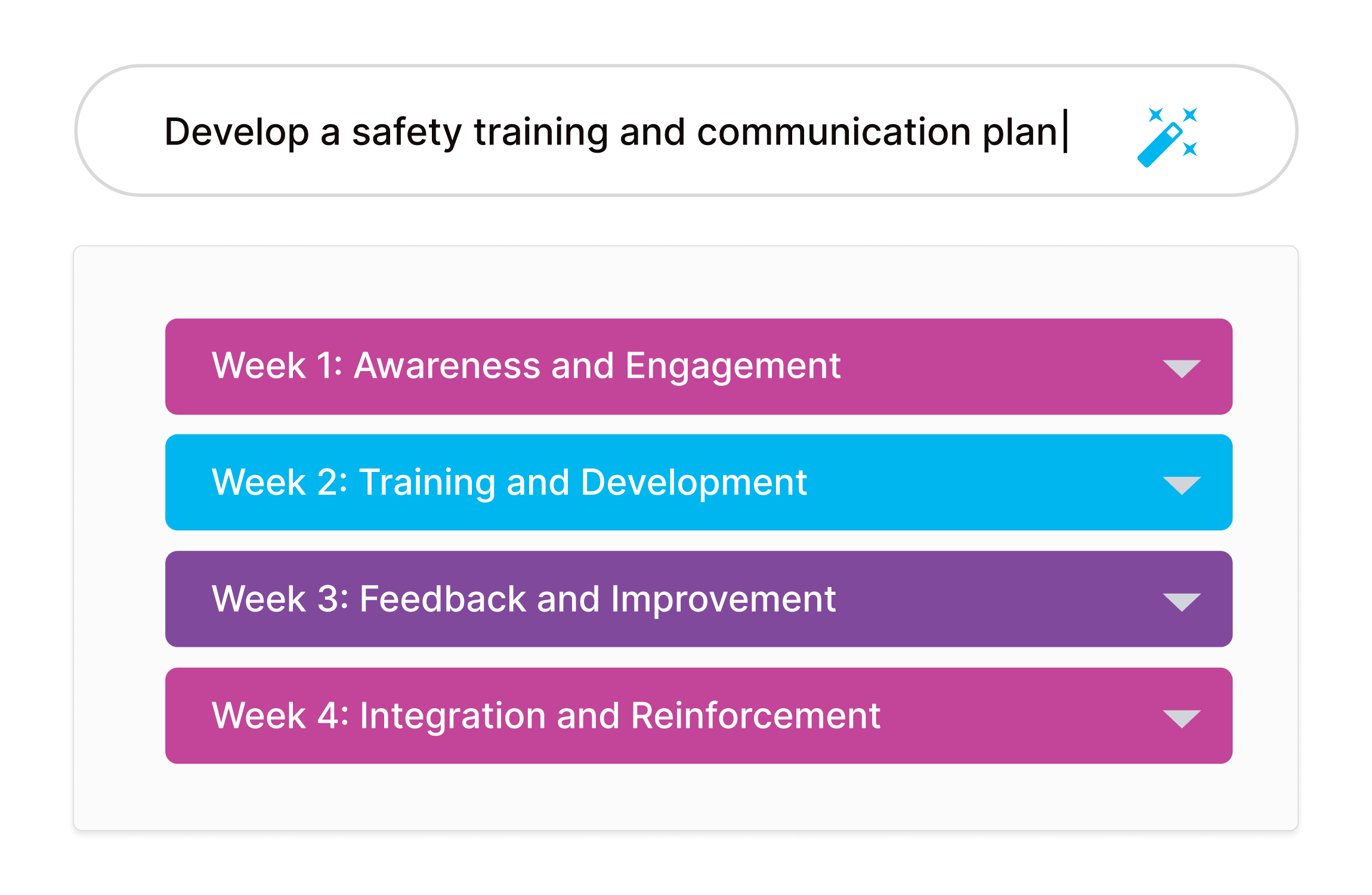 Develop a safety training and communication plan

Week 1: Awareness and Engagement

Week 2: Training and Development

Week 3: Feedback and Improvement

Week 4: Integration and Reinforcement